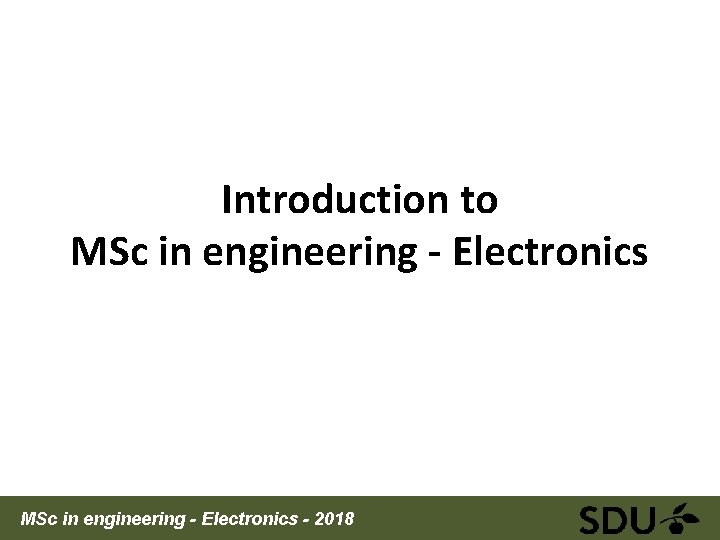 Introduction to
MSc in engineering - Electronics

MSc in engineering - Electronics - 2018

SDU